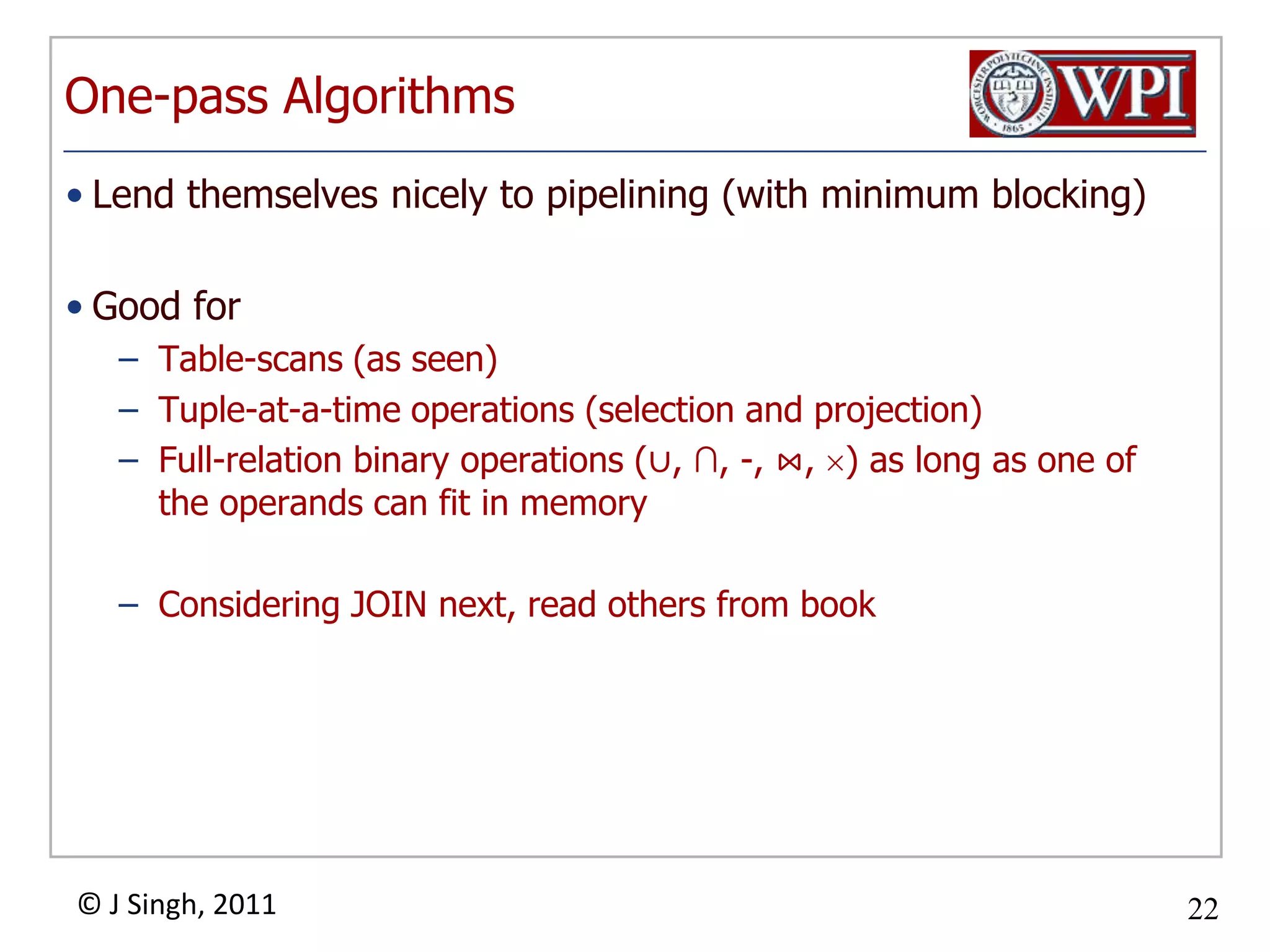 One-pass Algorithms

WORCESTER POLYTECHNIC INSTITUTE 1865 WPI

• Lend themselves nicely to pipelining (with minimum blocking)

• Good for

– Table-scans (as seen)

– Tuple-at-a-time operations (selection and projection)

– Full-relation binary operations ($\cup$, $\cap$, -, $\bowtie$, $\times$) as long as one of the operands can fit in memory

– Considering JOIN next, read others from book

© J Singh, 2011

22